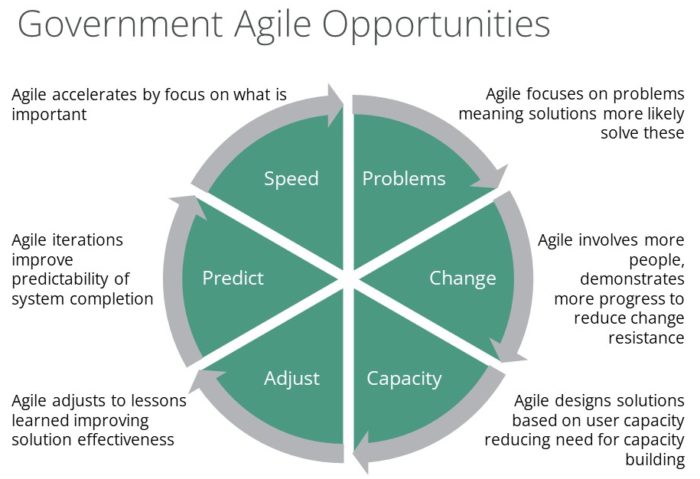 Government Agile Opportunities

Agile accelerates by focus on what is important

Agile focuses on problems meaning solutions more likely solve these

Speed

Problems

Agile iterations improve predictability of system completion

Predict

Change

Agile involves more people, demonstrates more progress to reduce change resistance

Adjust

Capacity

Agile adjusts to lessons learned improving solution effectiveness

Agile designs solutions based on user capacity reducing need for capacity building